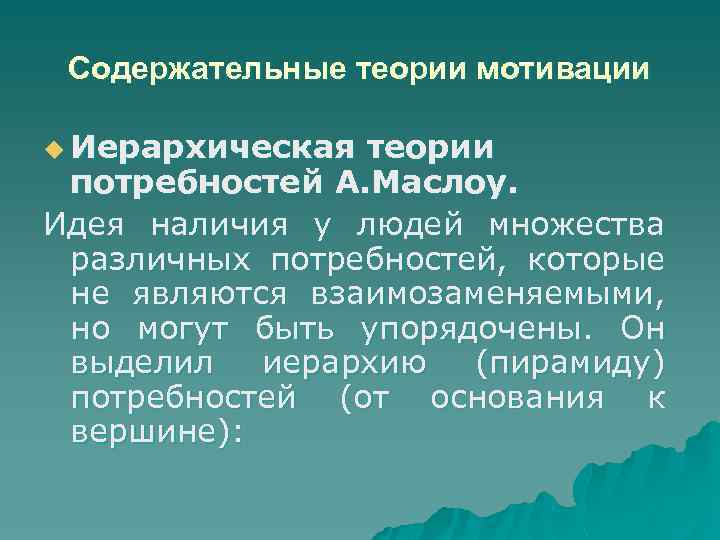 Содержательные теории мотивации

Иерархическая теории потребностей А.Маслоу.

Идея наличия у людей множества различных потребностей, которые не являются взаимозаменяемыми, но могут быть упорядочены. Он выделил иерархию (пирамиду) потребностей (от основания к вершине):